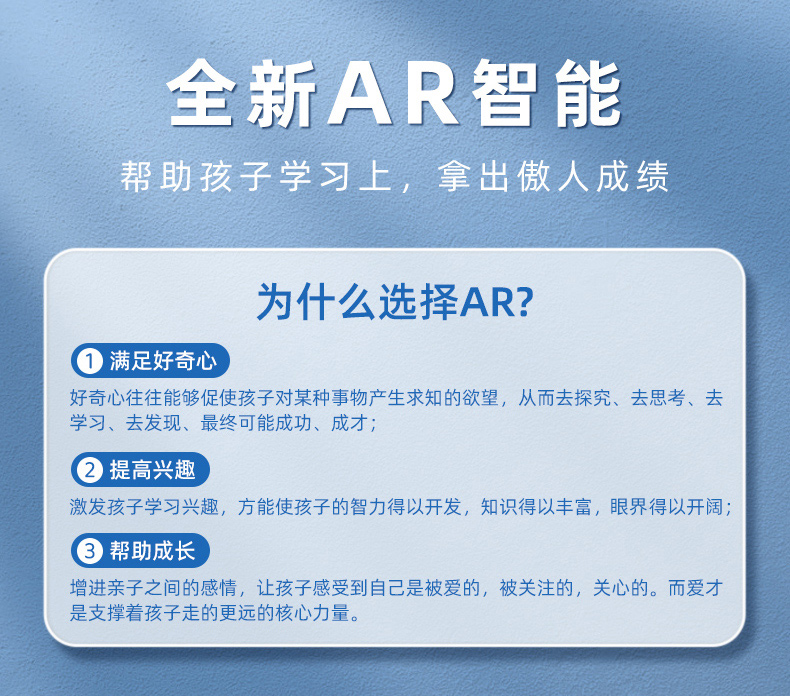 全新AR智能

帮助孩子学习上，拿出傲人成绩

为什么选择AR?

1 满足好奇心

好奇心往往能够促使孩子对某种事物产生求知的欲望，从而去探究、去思考、去学习、去发现、最终可能成功、成才；

2 提高兴趣

激发孩子学习兴趣，方能使孩子的智力得以开发，知识得以丰富，眼界得以开阔；

3 帮助成长

增进亲子之间的感情，让孩子感受到自己是被爱的，被关注的，关心的。而爱才是支撑着孩子走的更远的核心力量。